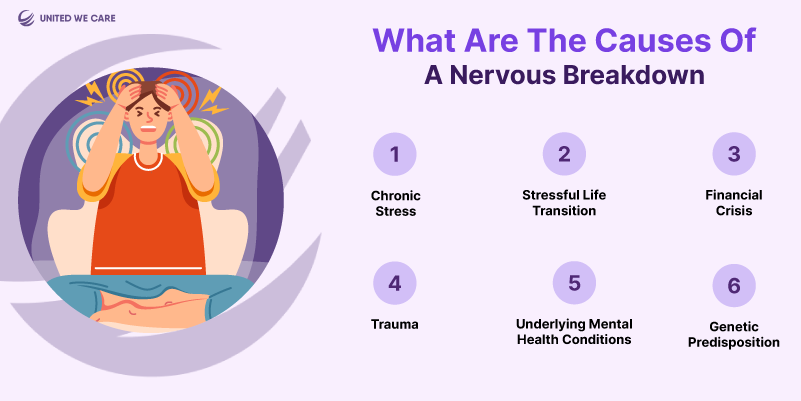 UNITED WE CARE

What Are The Causes Of
A Nervous Breakdown

1
Chronic Stress

2
Stressful Life Transition

3
Financial Crisis

4
Trauma

5
Underlying Mental Health Conditions

6
Genetic Predisposition